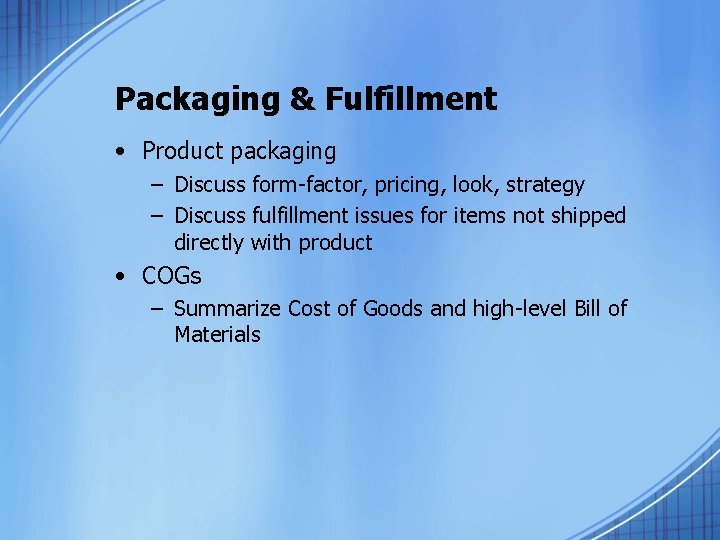 Packaging & Fulfillment

• Product packaging
  – Discuss form-factor, pricing, look, strategy
  – Discuss fulfillment issues for items not shipped directly with product
• COGs
  – Summarize Cost of Goods and high-level Bill of Materials